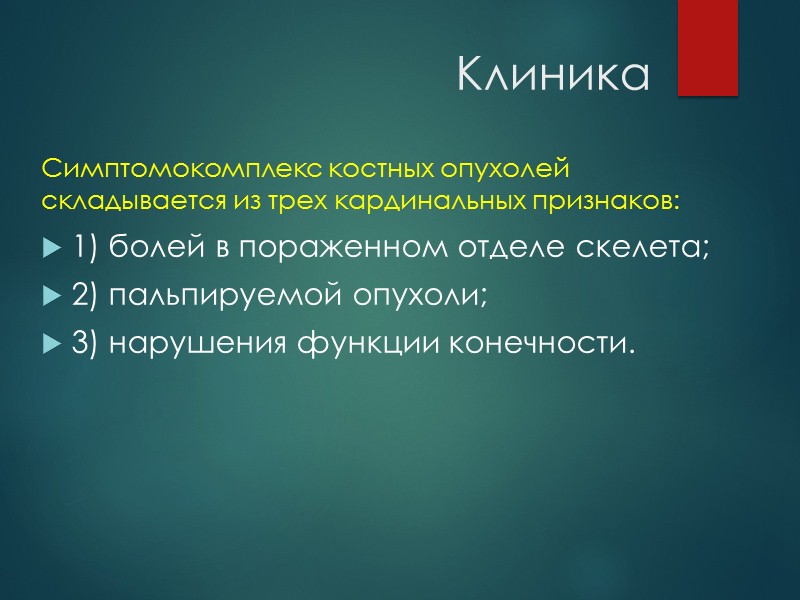 Клиника

Симптомокомплекс костных опухолей складывается из трех кардинальных признаков:

1) болей в пораженном отделе скелета;

2) пальпируемой опухоли;

3) нарушения функции конечности.